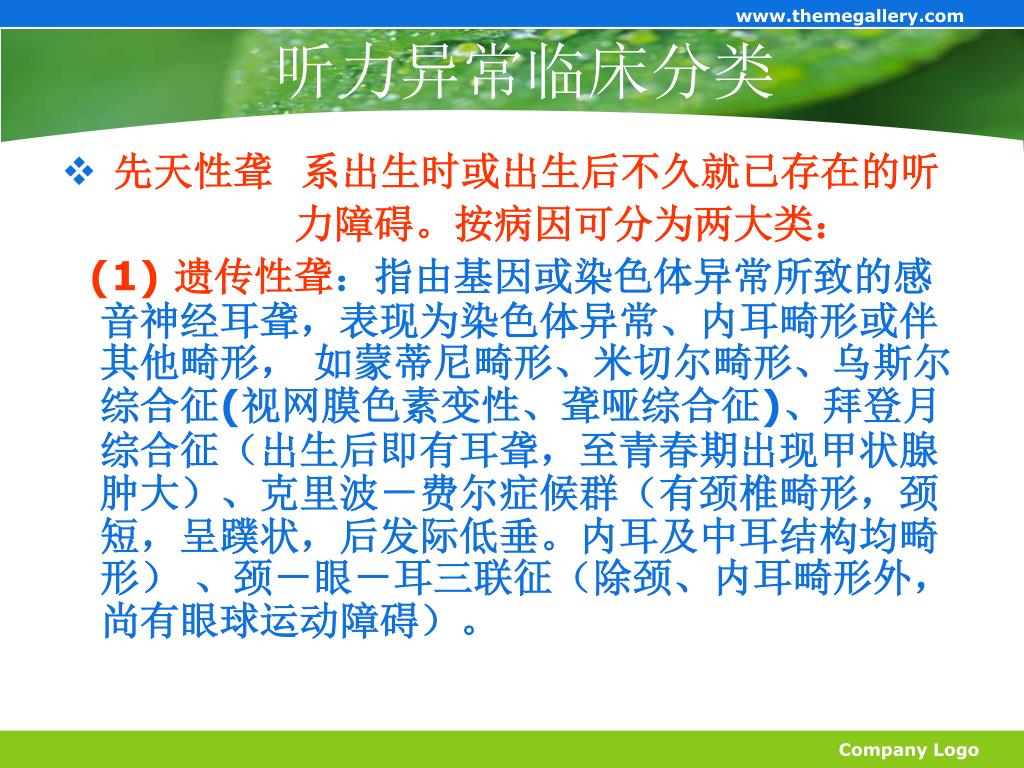 www.themegallery.com

听力异常临床分类

❖ 先天性聋 系出生时或出生后不久就已存在的听力障碍。按病因可分为两大类：

(1) 遗传性聋：指由基因或染色体异常所致的感音神经耳聋，表现为染色体异常、内耳畸形或伴其他畸形， 如蒙蒂尼畸形、米切尔畸形、乌斯尔综合征(视网膜色素变性、聋哑综合征)、拜登月综合征（出生后即有耳聋，至青春期出现甲状腺肿大）、克里波－费尔症候群（有颈椎畸形，颈短，呈蹼状，后发际低垂。内耳及中耳结构均畸形） 、颈－眼－耳三联征（除颈、内耳畸形外，尚有眼球运动障碍）。

Company Logo